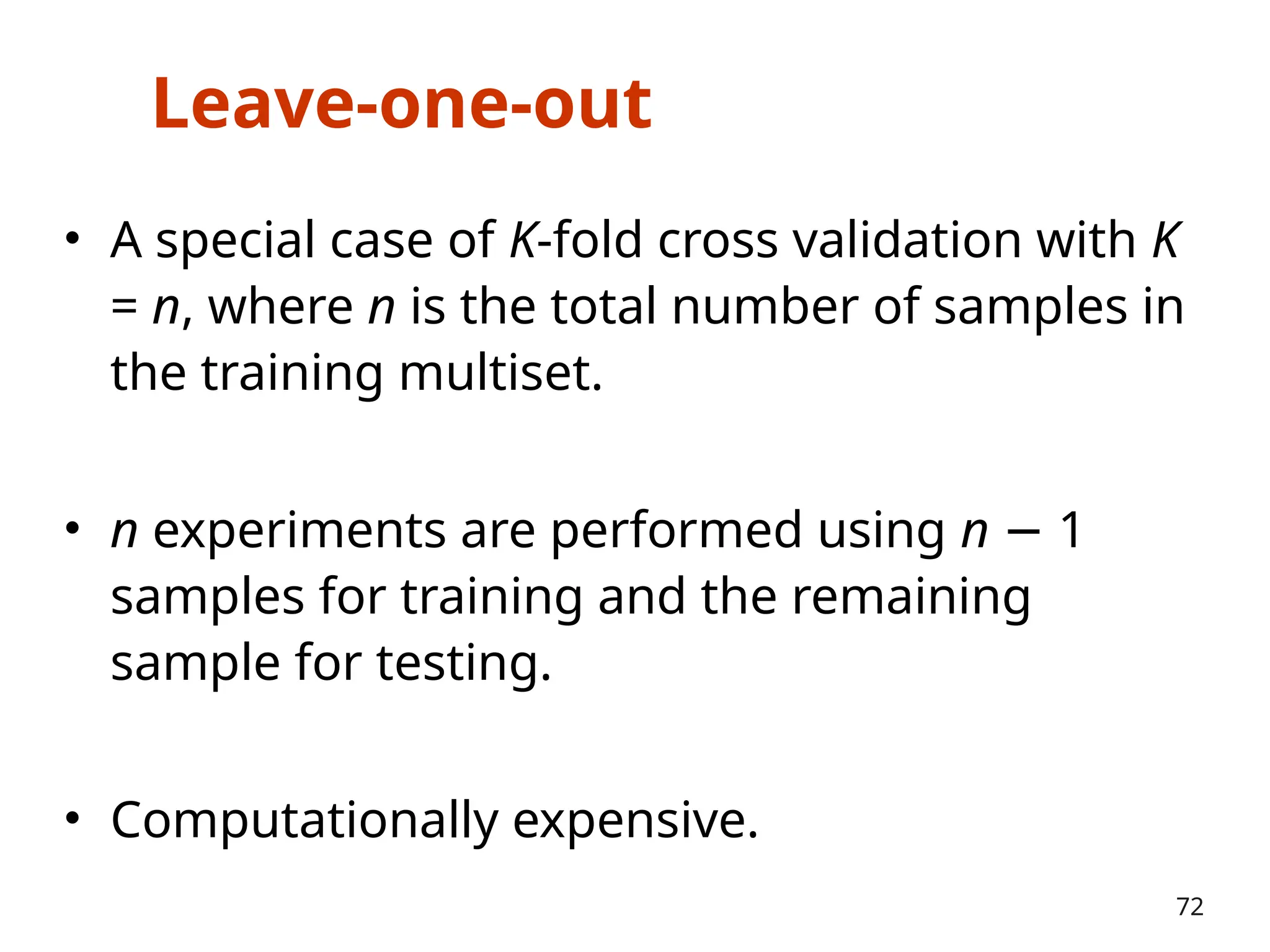 Leave-one-out

• A special case of $K$-fold cross validation with $K = n$, where $n$ is the total number of samples in the training multiset.

• $n$ experiments are performed using $n - 1$ samples for training and the remaining sample for testing.

• Computationally expensive.

72